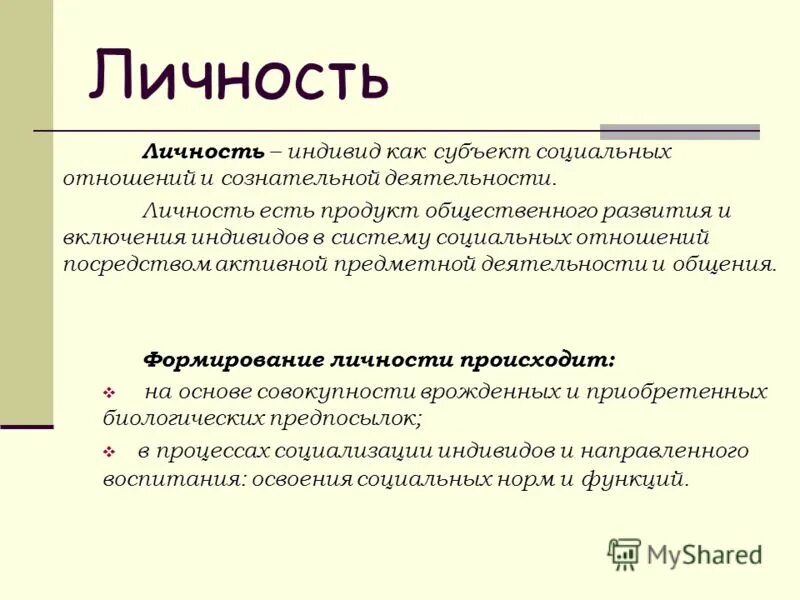 Личность

Личность – индивид как субъект социальных отношений и сознательной деятельности.

Личность есть продукт общественного развития и включения индивидов в систему социальных отношений посредством активной предметной деятельности и общения.

Формирование личности происходит:

❖ на основе совокупности врожденных и приобретенных биологических предпосылок;

❖ в процессах социализации индивидов и направленного воспитания: освоения социальных норм и функций.

MyShared